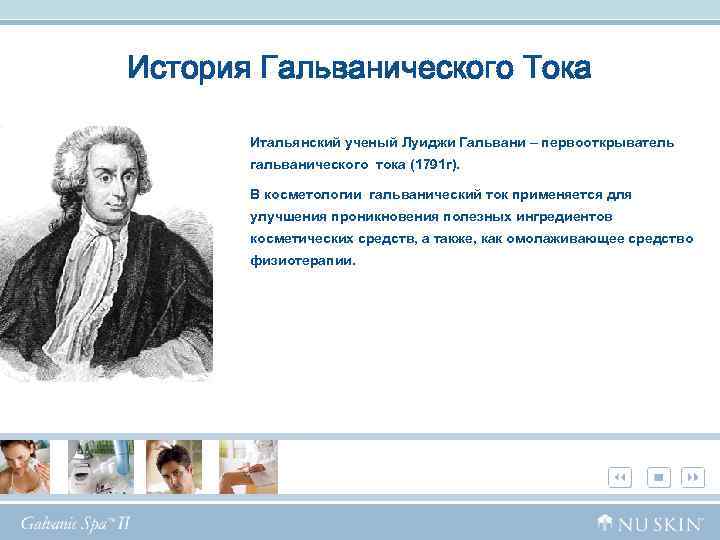 История Гальванического Тока

Итальянский ученый Луиджи Гальвани – первооткрыватель гальванического тока (1791г).

В косметологии гальванический ток применяется для улучшения проникновения полезных ингредиентов косметических средств, а также, как омолаживающее средство физиотерапии.

Galvanic Spa™ II

NU SKIN